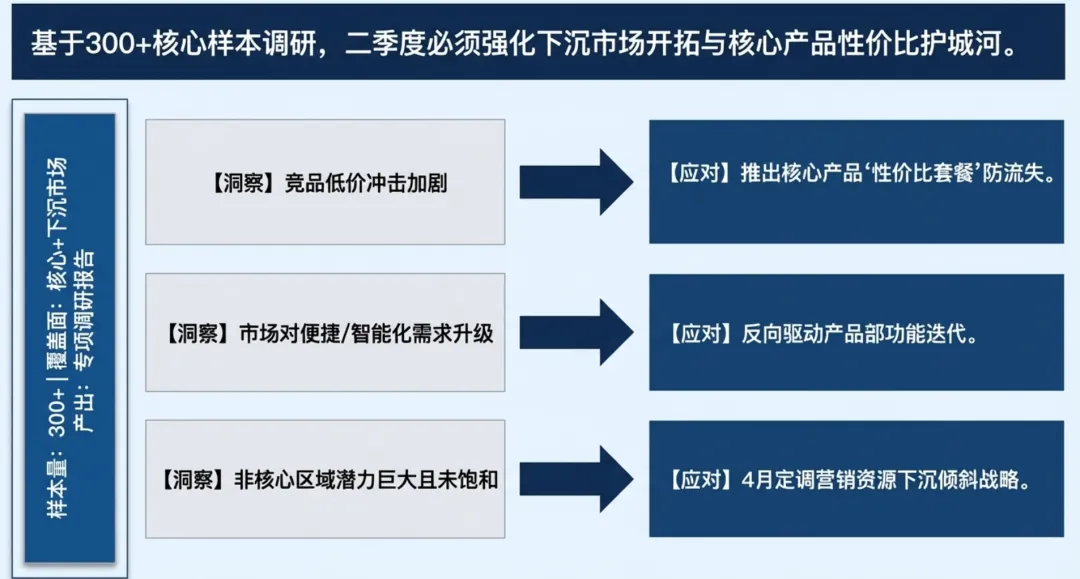 基于300+核心样本调研，二季度必须强化下沉市场开拓与核心产品性价比护城河。

样本量：300+ | 覆盖面：核心+下沉市场
产出：专项调研报告

【洞察】竞品低价冲击加剧

【应对】推出核心产品‘性价比套餐’防流失。

【洞察】市场对便捷/智能化需求升级

【应对】反向驱动产品部功能迭代。

【洞察】非核心区域潜力巨大且未饱和

【应对】4月定调营销资源下沉倾斜战略。